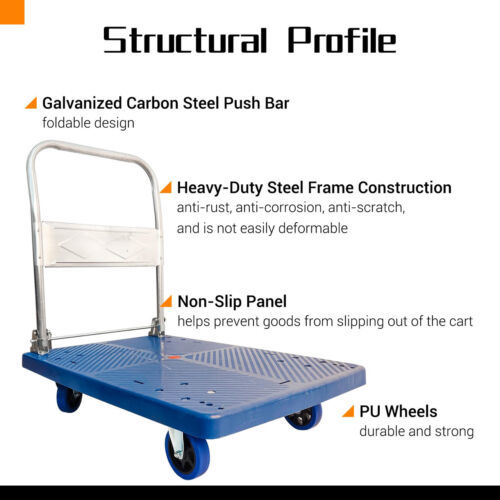 Structural Profile

Galvanized Carbon Steel Push Bar
foldable design

Heavy-Duty Steel Frame Construction
anti-rust, anti-corrosion, anti-scratch, and is not easily deformable

Non-Slip Panel
helps prevent goods from slipping out of the cart

PU Wheels
durable and strong